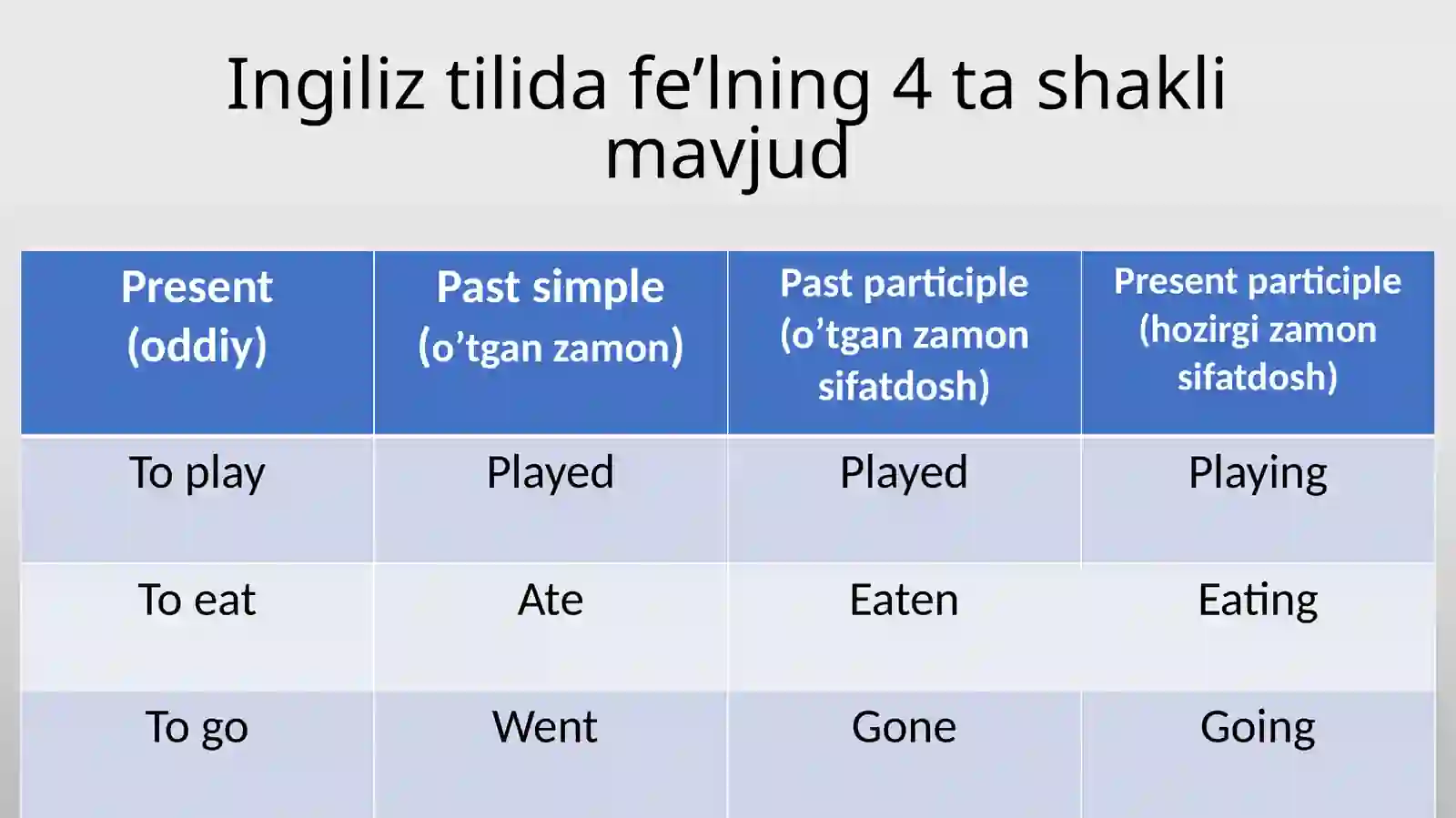 Ingiliz tilida fe’lning 4 ta shakli mavjud

| Present (oddiy) | Past simple (o’tgan zamon) | Past participle (o’tgan zamon sifatdosh) | Present participle (hozirgi zamon sifatdosh) |
|---|---|---|---|
| To play | Played | Played | Playing |
| To eat | Ate | Eaten | Eating |
| To go | Went | Gone | Going |